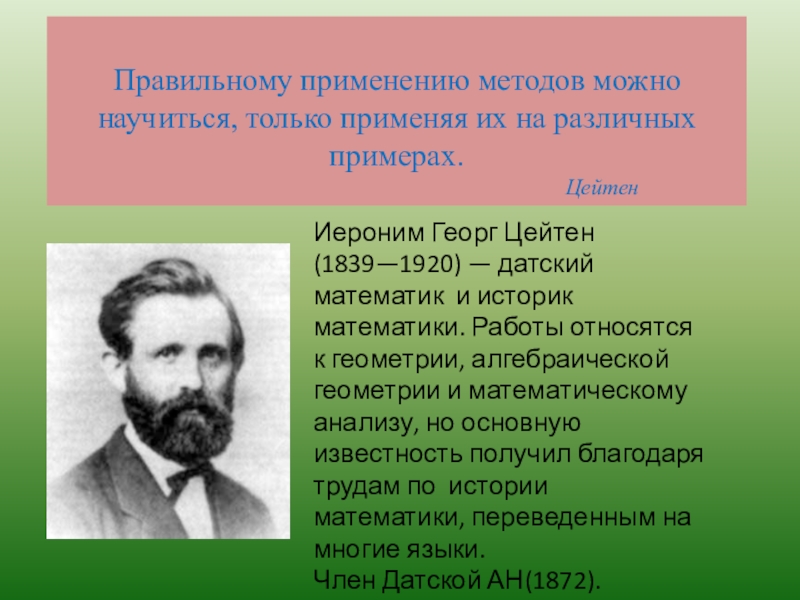 Правильному применению методов можно научиться, только применяя их на различных примерах.

Цейтен

Иероним Георг Цейтен (1839—1920) — датский математик и историк математики. Работы относятся к геометрии, алгебраической геометрии и математическому анализу, но основную известность получил благодаря трудам по истории математики, переведенным на многие языки.
Член Датской АН(1872).